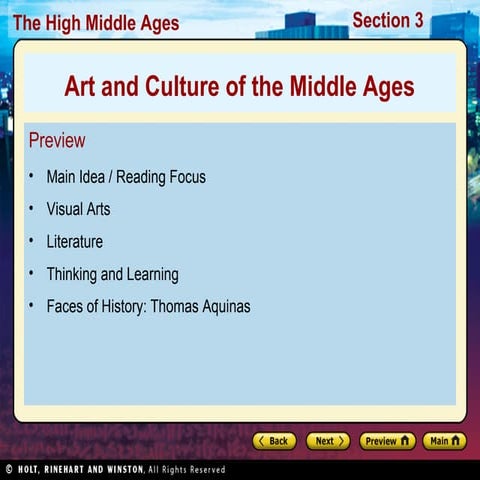 The High Middle Ages

Section 3

Art and Culture of the Middle Ages

Preview

• Main Idea / Reading Focus
• Visual Arts
• Literature
• Thinking and Learning
• Faces of History: Thomas Aquinas

Back Next Preview Main

© HOLT, RINEHART AND WINSTON, All Rights Reserved